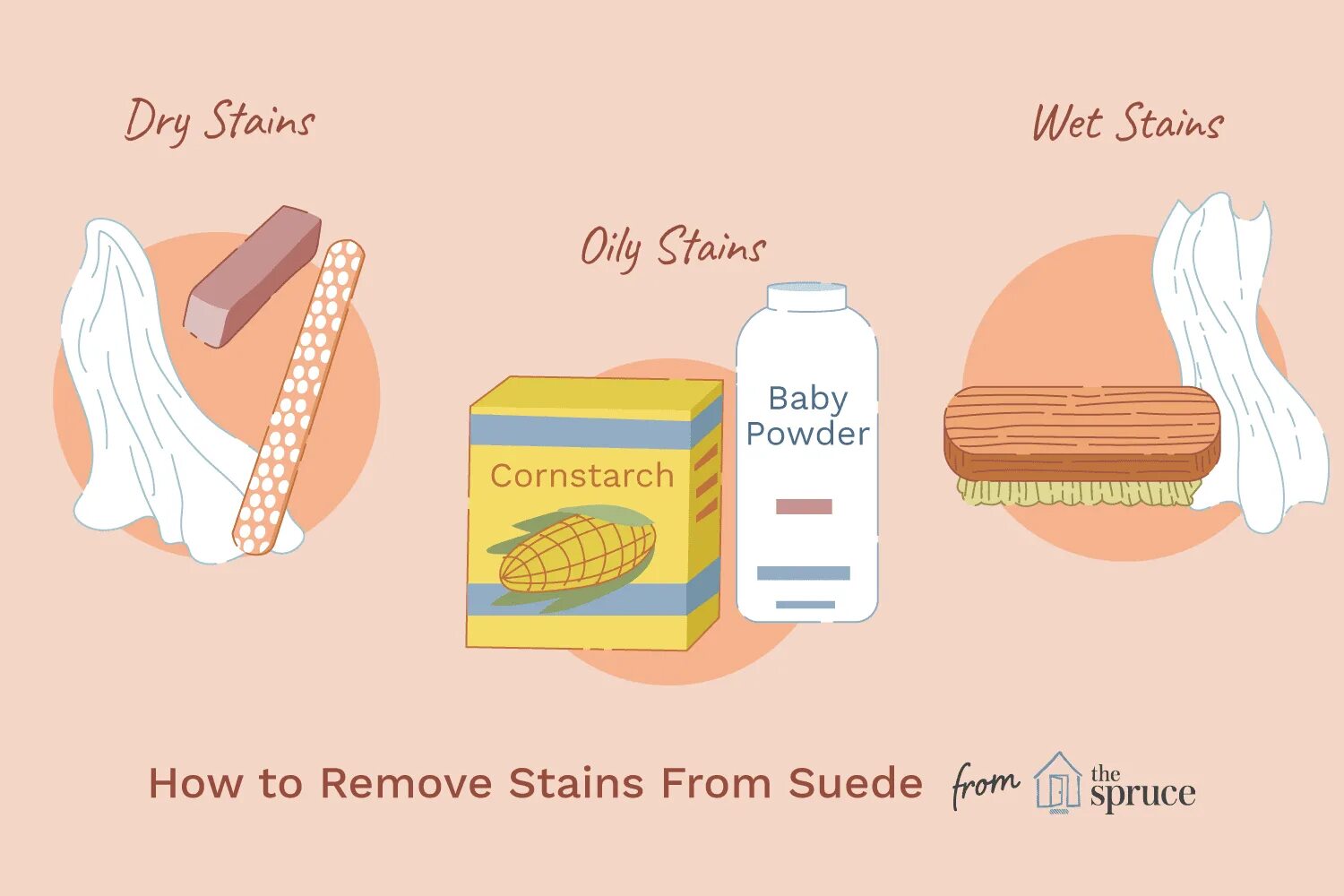 Dry Stains

Oily Stains

Wet Stains

Cornstarch

Baby Powder

How to Remove Stains From Suede from the spruce